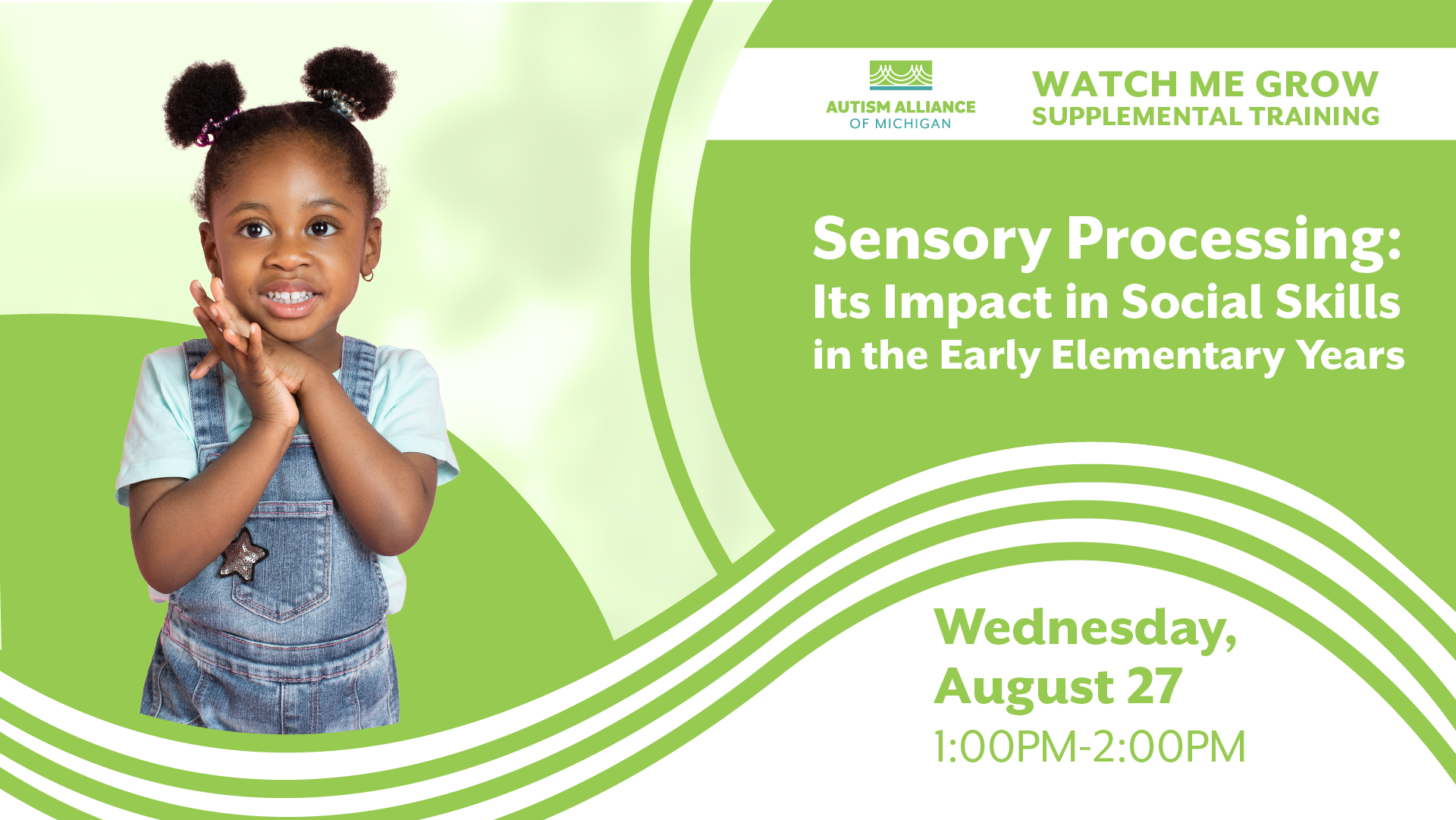 AUTISM ALLIANCE OF MICHIGAN

WATCH ME GROW
SUPPLEMENTAL TRAINING

Sensory Processing:
Its Impact in Social Skills in the Early Elementary Years

Wednesday, August 27
1:00PM-2:00PM